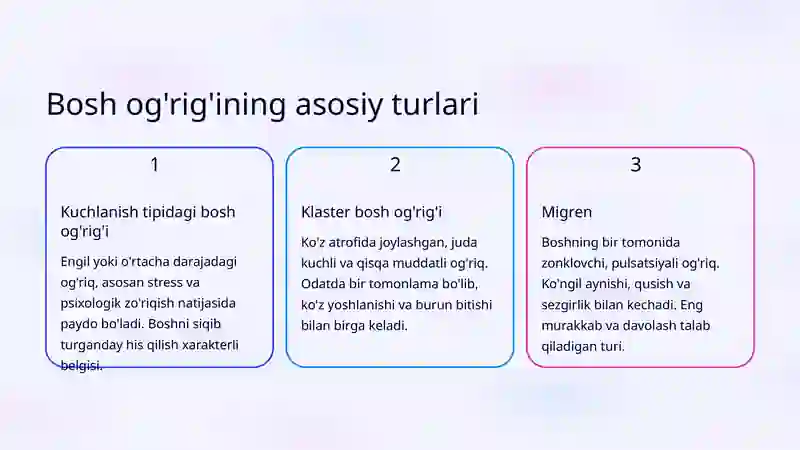 Bosh og'rig'ining asosiy turlari

1

Kuchlanish tipidagi bosh og'rig'i

Engil yoki o'rtacha darajadagi og'riq, asosan stress va psixologik zo'riqish natijasida paydo bo'ladi. Boshni siqib turganday his qilish xarakterli belgisi.

2

Klaster bosh og'rig'i

Ko'z atrofida joylashgan, juda kuchli va qisqa muddatli og'riq. Odatda bir tomonlama bo'lib, ko'z yoshlanishi va burun bitishi bilan birga keladi.

3

Migren

Boshning bir tomonida zonklovchi, pulsatsiyali og'riq. Ko'ngil aynishi, qusish va sezgirlik bilan kechadi. Eng murakkab va davolash talab qiladigan turi.